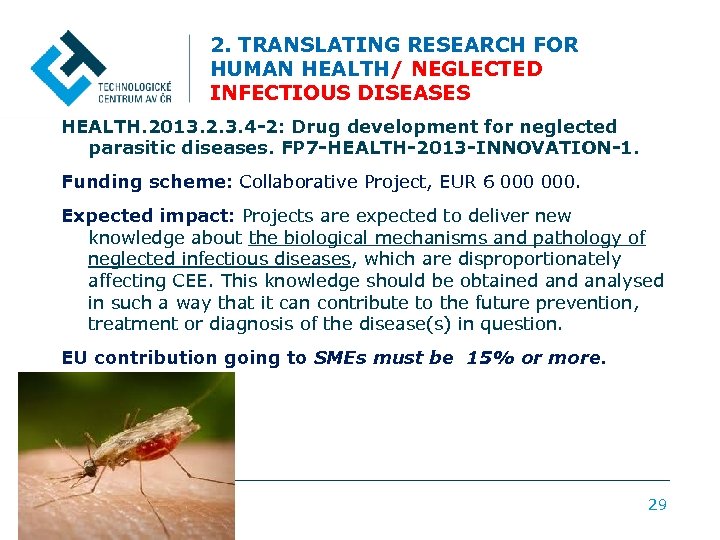 TECHNOLOGICKÉ CENTRUM AV ČR

2. TRANSLATING RESEARCH FOR HUMAN HEALTH/ NEGLECTED INFECTIOUS DISEASES

HEALTH.2013.2.3.4-2: Drug development for neglected parasitic diseases. FP7-HEALTH-2013-INNOVATION-1.

Funding scheme: Collaborative Project, EUR 6 000 000.

Expected impact: Projects are expected to deliver new knowledge about the biological mechanisms and pathology of neglected infectious diseases, which are disproportionately affecting CEE. This knowledge should be obtained and analysed in such a way that it can contribute to the future prevention, treatment or diagnosis of the disease(s) in question.

EU contribution going to SMEs must be 15% or more.

29